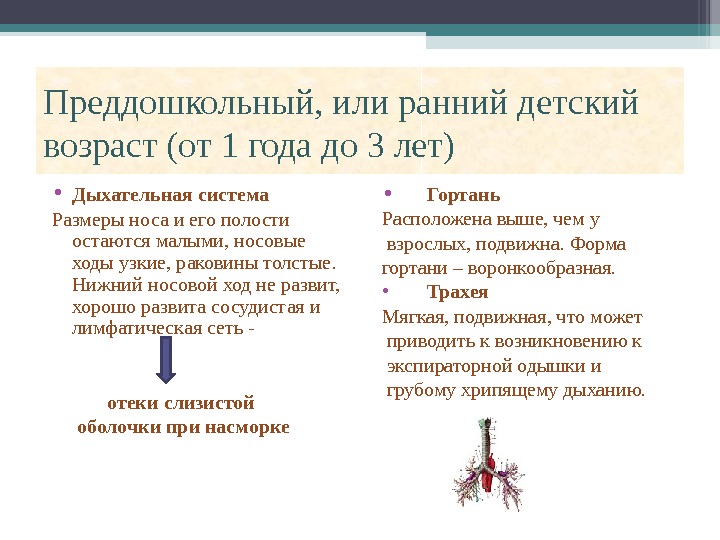 Преддошкольный, или ранний детский возраст (от 1 года до 3 лет)

• Дыхательная система

Размеры носа и его полости остаются малыми, носовые ходы узкие, раковины толстые. Нижний носовой ход не развит, хорошо развита сосудистая и лимфатическая сеть -

отеки слизистой оболочки при насморке

• Гортань

Расположена выше, чем у взрослых, подвижна. Форма гортани – воронкообразная.

• Трахея

Мягкая, подвижная, что может приводить к возникновению к экспираторной одышки и грубому хрипящему дыханию.